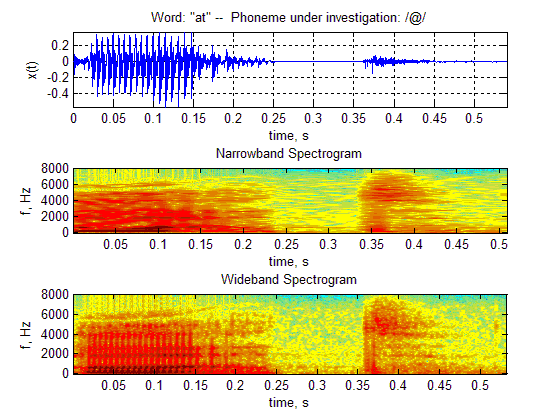 Word: "at" -- Phoneme under investigation: /@/

x(t)
0.2
0
-0.2
-0.4
0 0.05 0.1 0.15 0.2 0.25 0.3 0.35 0.4 0.45 0.5
time, s

Narrowband Spectrogram
f, Hz
8000
6000
4000
2000
0
0.05 0.1 0.15 0.2 0.25 0.3 0.35 0.4 0.45 0.5
time, s

Wideband Spectrogram
f, Hz
8000
6000
4000
2000
0
0.05 0.1 0.15 0.2 0.25 0.3 0.35 0.4 0.45 0.5
time, s